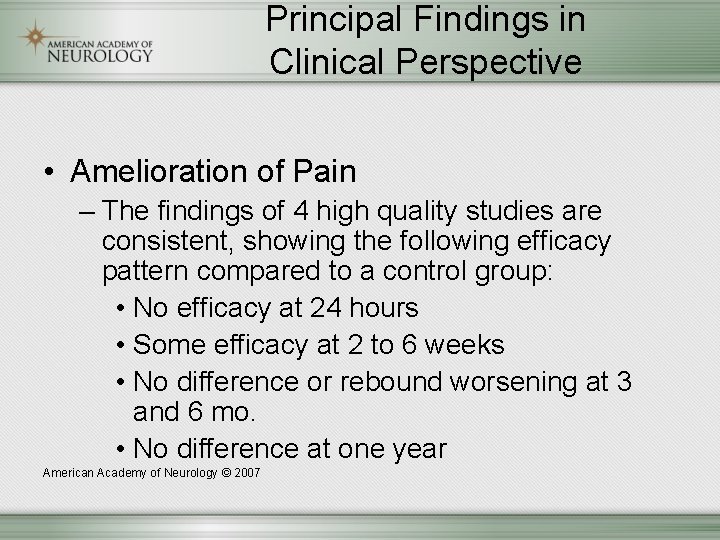 AMERICAN ACADEMY OF NEUROLOGY

Principal Findings in Clinical Perspective

• Amelioration of Pain
– The findings of 4 high quality studies are consistent, showing the following efficacy pattern compared to a control group:
• No efficacy at 24 hours
• Some efficacy at 2 to 6 weeks
• No difference or rebound worsening at 3 and 6 mo.
• No difference at one year

American Academy of Neurology © 2007